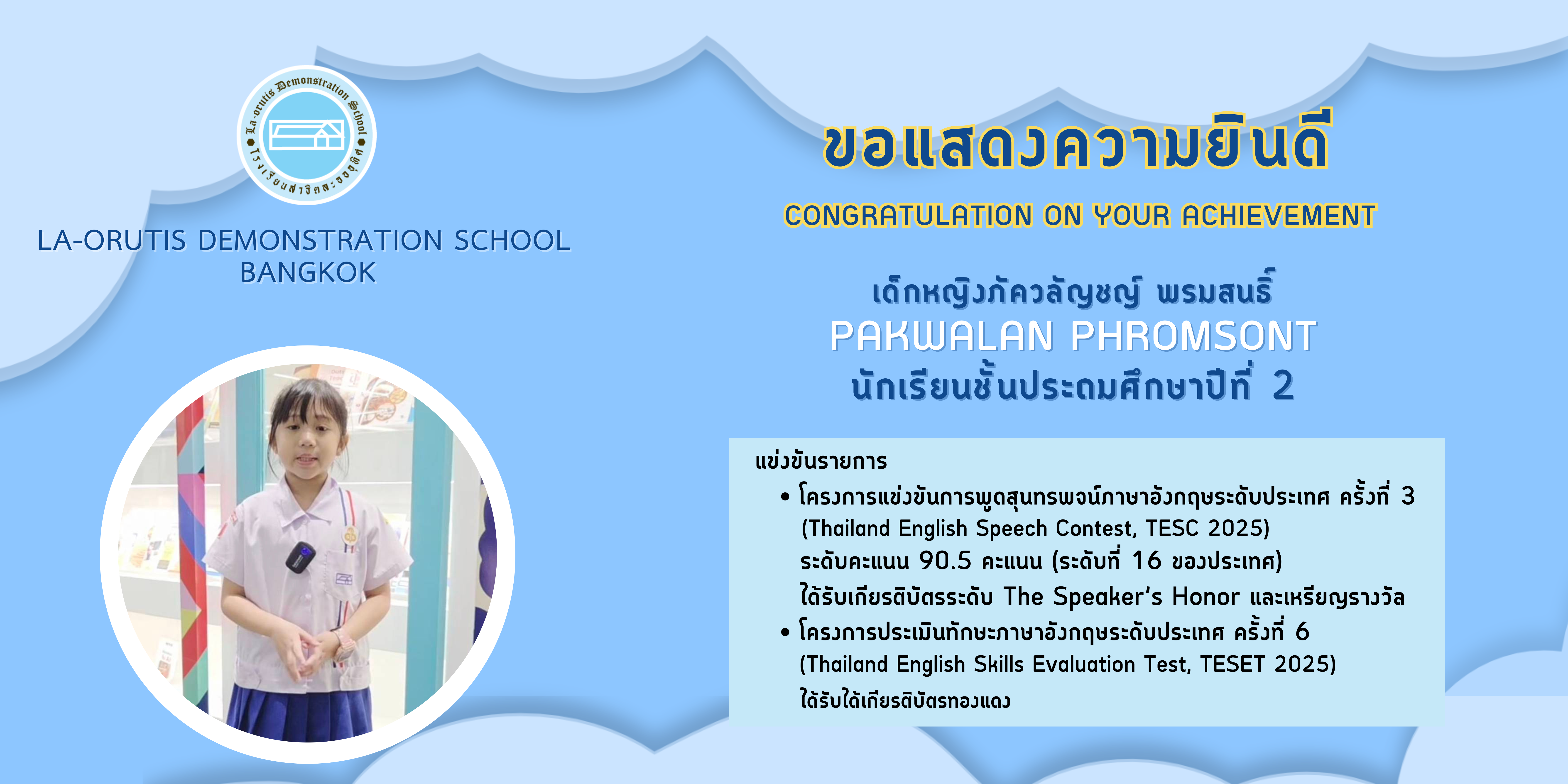 La-orutis Demonstration School
โรงเรียนสาธิตละอออุทิศ

LA-ORUTIS DEMONSTRATION SCHOOL BANGKOK

ขอแสดงความยินดี

CONGRATULATION ON YOUR ACHIEVEMENT

เด็กหญิงภัควลัญชญ์ พรมสนธิ์
PAKWALAN PHROMSONT
นักเรียนชั้นประถมศึกษาปีที่ 2

แข่งขันรายการ
• โครงการแข่งขันการพูดสุนทรพจน์ภาษาอังกฤษระดับประเทศ ครั้งที่ 3 (Thailand English Speech Contest, TESC 2025) ระดับคะแนน 90.5 คะแนน (ระดับที่ 16 ของประเทศ) ได้รับเกียรติบัตรระดับ The Speaker's Honor และเหรียญรางวัล
• โครงการประเมินทักษะภาษาอังกฤษระดับประเทศ ครั้งที่ 6 (Thailand English Skills Evaluation Test, TESET 2025) ได้รับได้เกียรติบัตรทองแดง